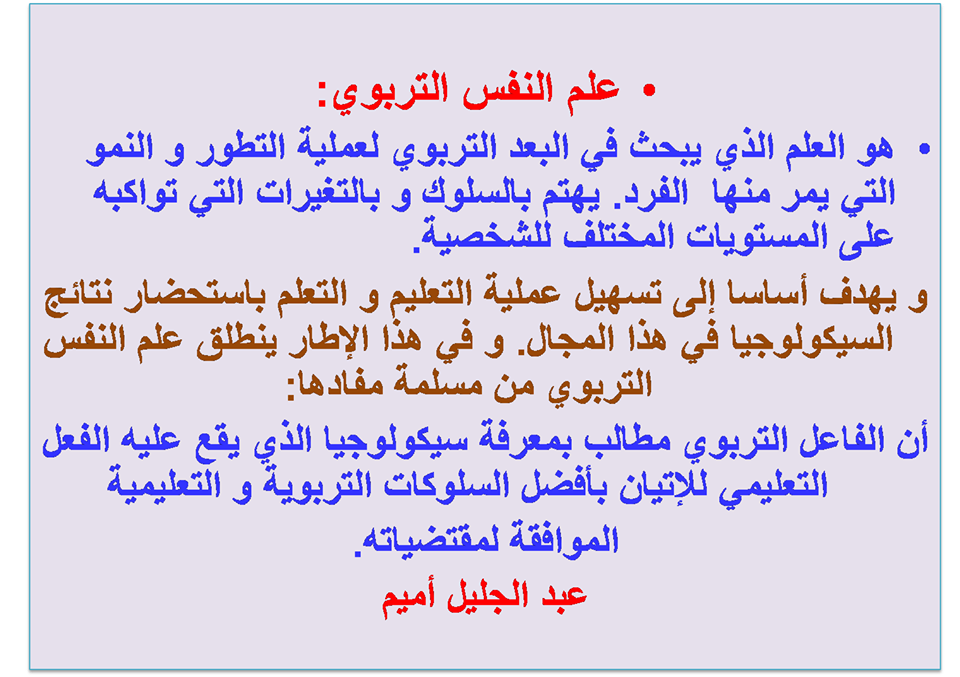 • علم النفس التربوي:

• هو العلم الذي يبحث في البعد التربوي لعملية التطور و النمو التي يمر منها الفرد. يهتم بالسلوك و بالتغيرات التي تواكبه على المستويات المختلف للشخصية.

و يهدف أساسا إلى تسهيل عملية التعليم و التعلم باستحضار نتائج السيكولوجيا في هذا المجال. و في هذا الإطار ينطلق علم النفس التربوي من مسلمة مفادها:

أن الفاعل التربوي مطالب بمعرفة سيكولوجيا الذي يقع عليه الفعل التعليمي للإتيان بأفضل السلوكات التربوية و التعليمية الموافقة لمقتضياته.

عبد الجليل أميم